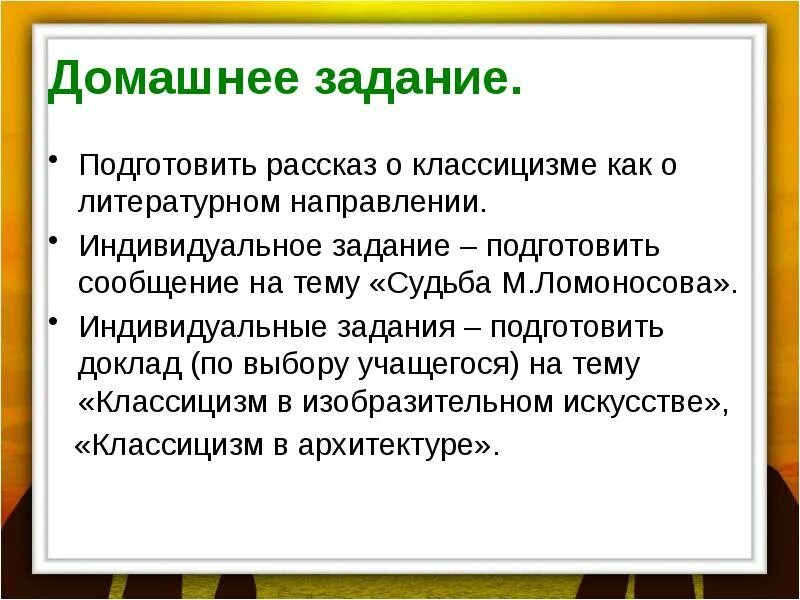 Домашнее задание.

• Подготовить рассказ о классицизме как о литературном направлении.

• Индивидуальное задание – подготовить сообщение на тему «Судьба М.Ломоносова».

• Индивидуальные задания – подготовить доклад (по выбору учащегося) на тему «Классицизм в изобразительном искусстве», «Классицизм в архитектуре».